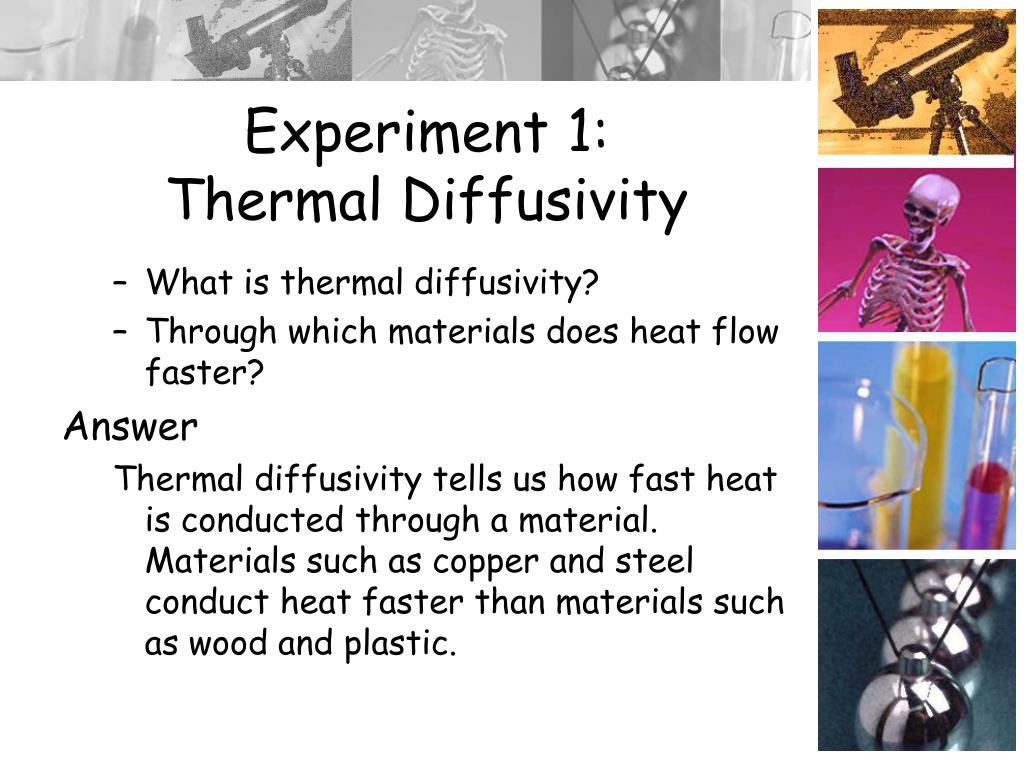 Experiment 1:
Thermal Diffusivity

– What is thermal diffusivity?
– Through which materials does heat flow faster?

Answer

Thermal diffusivity tells us how fast heat is conducted through a material. Materials such as copper and steel conduct heat faster than materials such as wood and plastic.